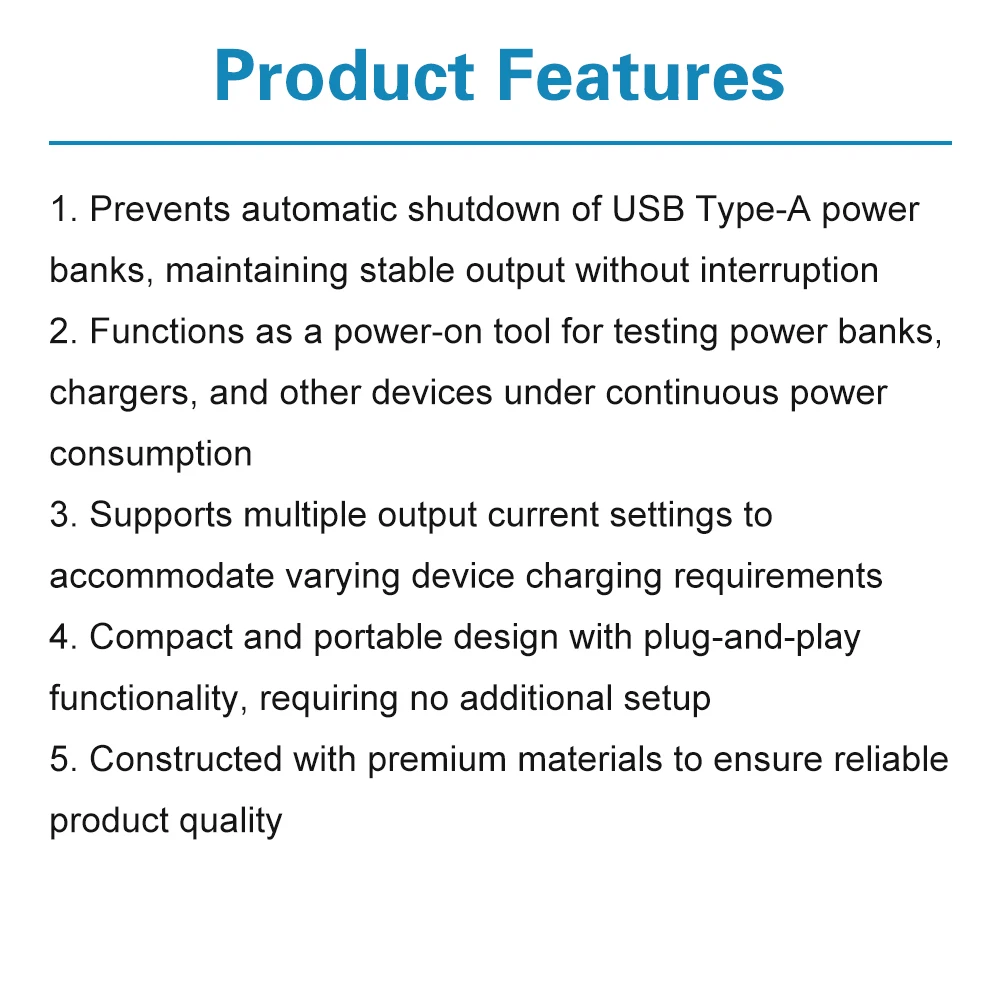 Product Features

1. Prevents automatic shutdown of USB Type-A power banks, maintaining stable output without interruption
2. Functions as a power-on tool for testing power banks, chargers, and other devices under continuous power consumption
3. Supports multiple output current settings to accommodate varying device charging requirements
4. Compact and portable design with plug-and-play functionality, requiring no additional setup
5. Constructed with premium materials to ensure reliable product quality